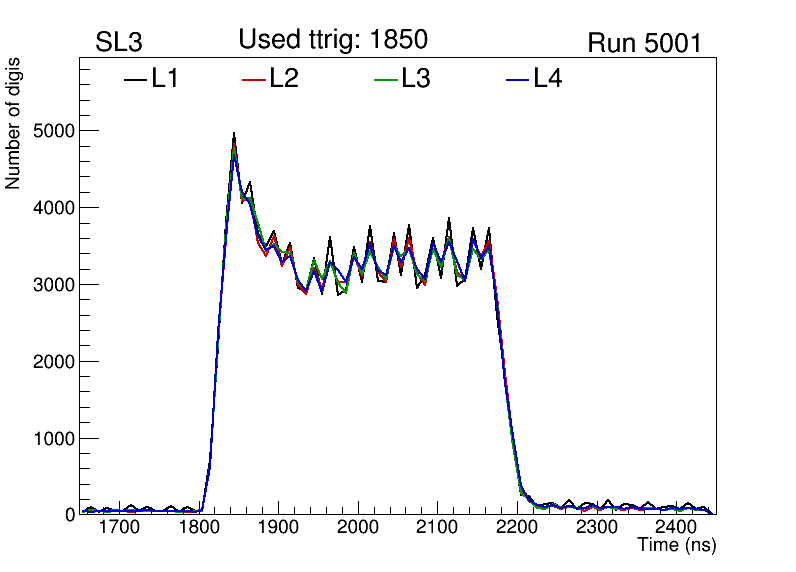 SL3 Used ttrig: 1850 Run 5001

L1 L2 L3 L4

Number of digis

5000
4000
3000
2000
1000
0

1700 1800 1900 2000 2100 2200 2300 2400

Time (ns)